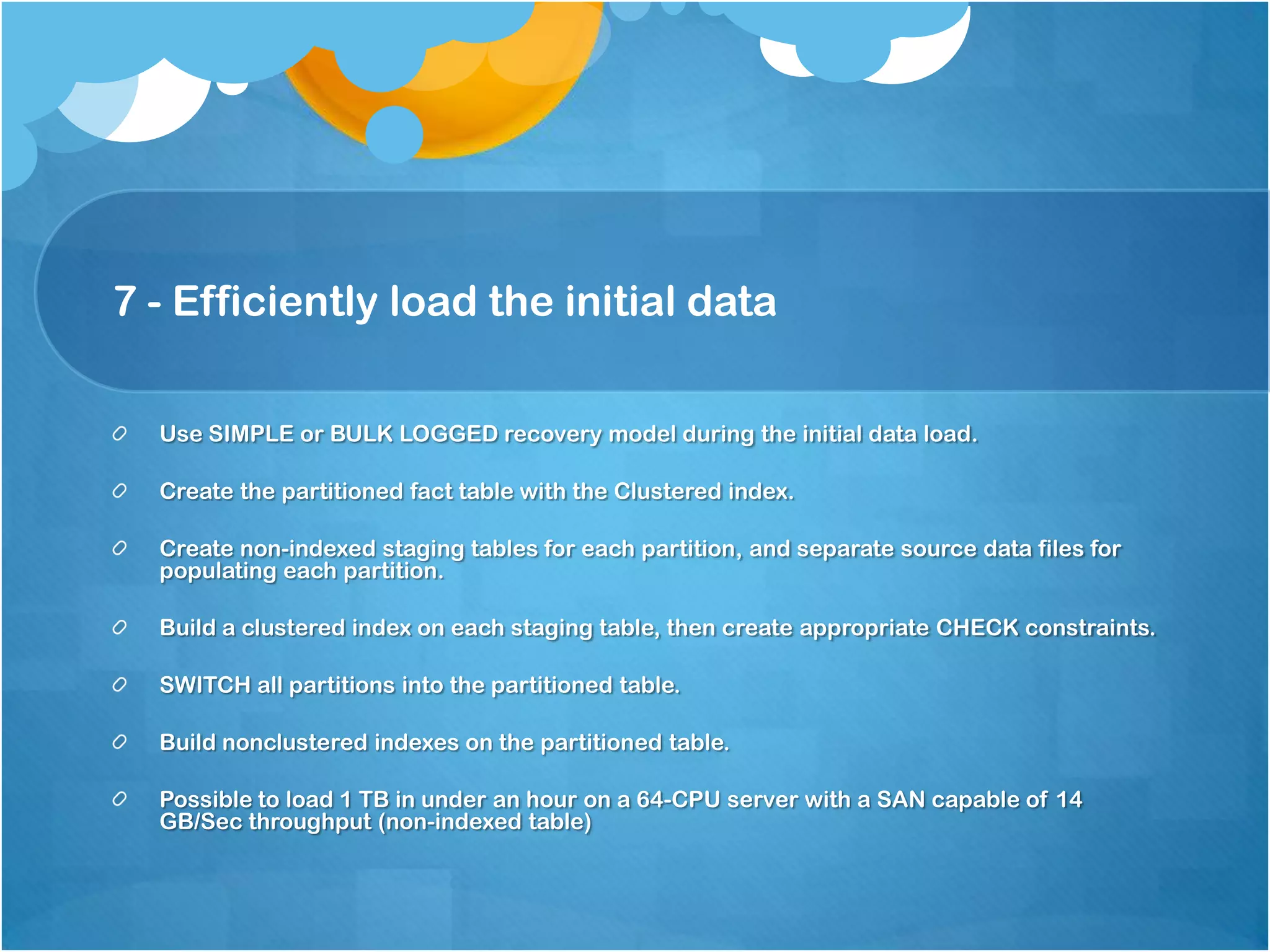 7 - Efficiently load the initial data

Use SIMPLE or BULK LOGGED recovery model during the initial data load.

Create the partitioned fact table with the Clustered index.

Create non-indexed staging tables for each partition, and separate source data files for populating each partition.

Build a clustered index on each staging table, then create appropriate CHECK constraints.

SWITCH all partitions into the partitioned table.

Build nonclustered indexes on the partitioned table.

Possible to load 1 TB in under an hour on a 64-CPU server with a SAN capable of 14 GB/Sec throughput (non-indexed table)